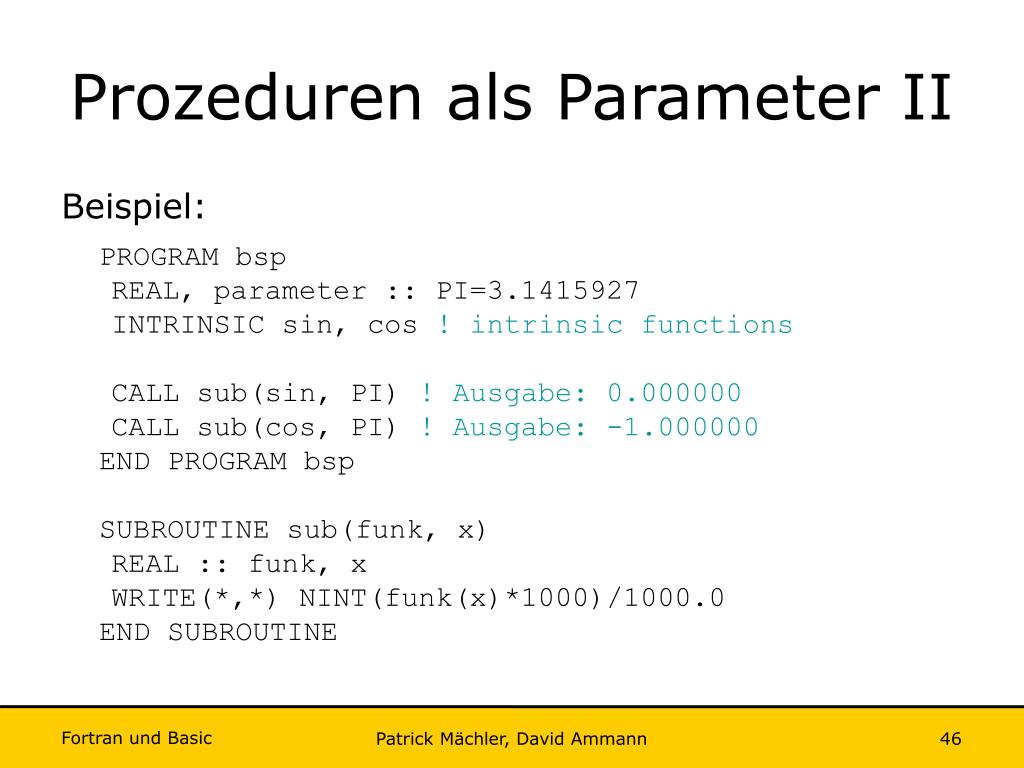 Prozeduren als Parameter II

Beispiel:

PROGRAM bsp
 REAL, parameter :: PI=3.1415927
 INTRINSIC sin, cos ! intrinsic functions

 CALL sub(sin, PI) ! Ausgabe: 0.000000
 CALL sub(cos, PI) ! Ausgabe: -1.000000
END PROGRAM bsp

SUBROUTINE sub(funk, x)
 REAL :: funk, x
 WRITE(*,*) NINT(funk(x)*1000)/1000.0
END SUBROUTINE

Fortran und Basic
Patrick Mächler, David Ammann
46